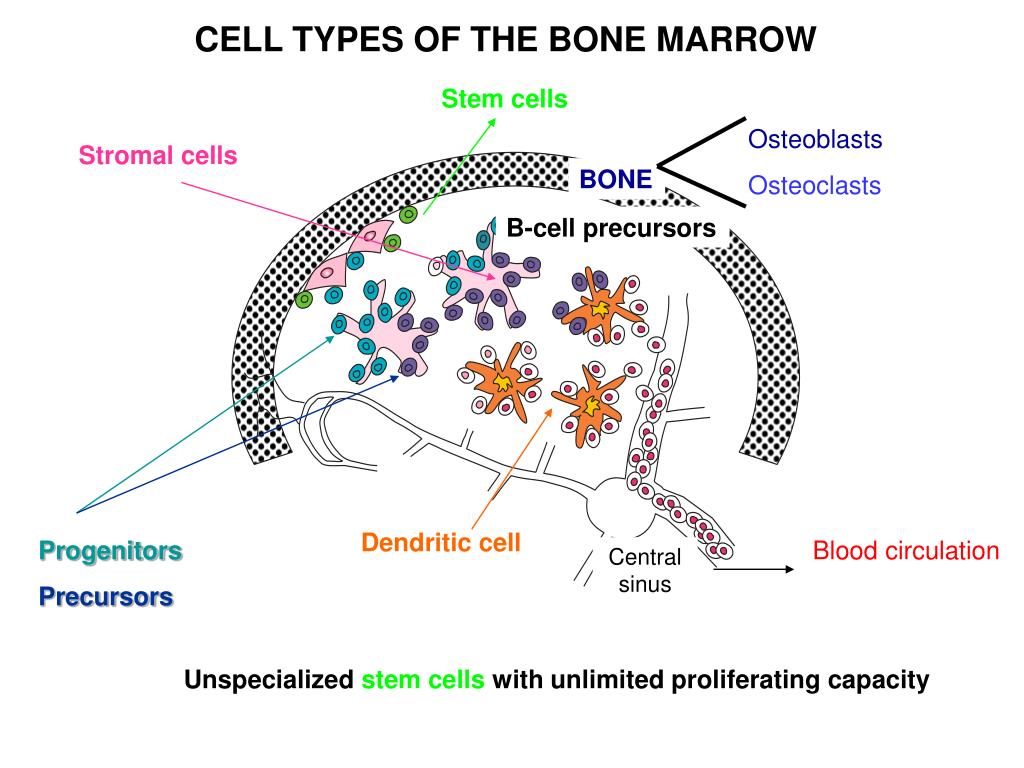 CELL TYPES OF THE BONE MARROW

Stem cells

Stromal cells

BONE

Osteoblasts

Osteoclasts

B-cell precursors

Progenitors

Precursors

Dendritic cell

Central sinus

Blood circulation

Unspecialized stem cells with unlimited proliferating capacity